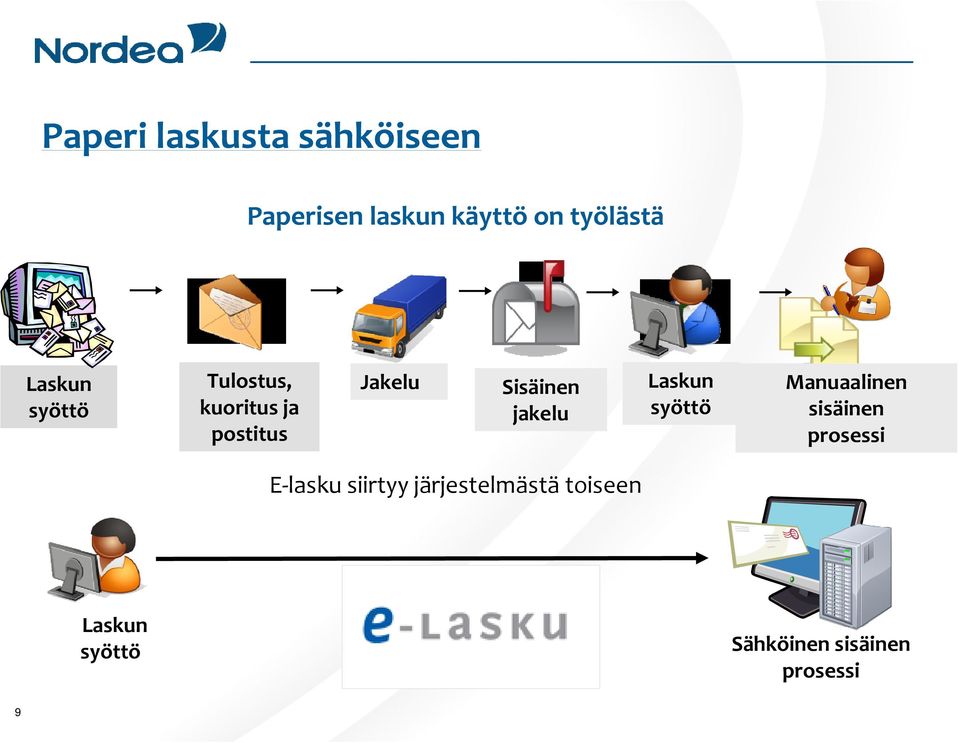 Nordea

Paperi laskusta sähköiseen

Paperisen laskun käyttö on työlästä

Laskun syöttö

Tulostus, kuoritus ja postitus

Jakelu

Sisäinen jakelu

Laskun syöttö

Manuaalinen sisäinen prosessi

E-lasku siirtyy järjestelmästä toiseen

Laskun syöttö

e-LASKU

Sähköinen sisäinen prosessi

9